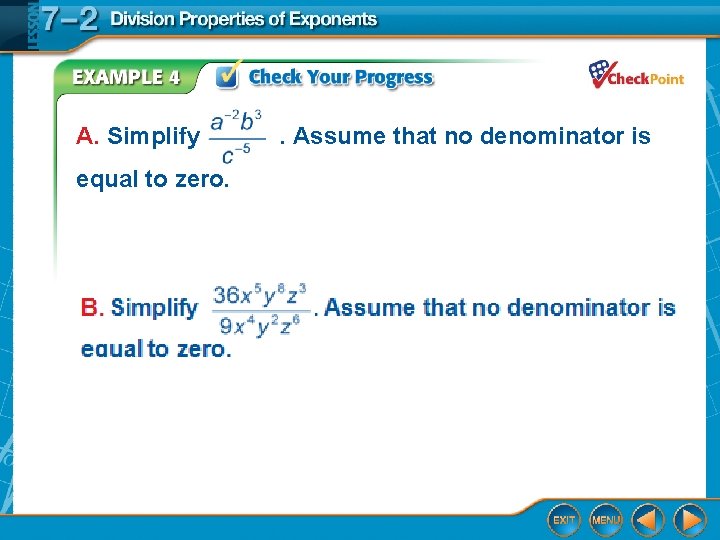 LESSON 7–2 Division Properties of Exponents

EXAMPLE 4 Check Your Progress

CheckPoint

A. Simplify $\frac{a^{-2}b^3}{c^{-5}}$. Assume that no denominator is equal to zero.

B. Simplify $\frac{36x^5y^8z^3}{9x^4y^2z^6}$. Assume that no denominator is equal to zero.

EXIT MENU